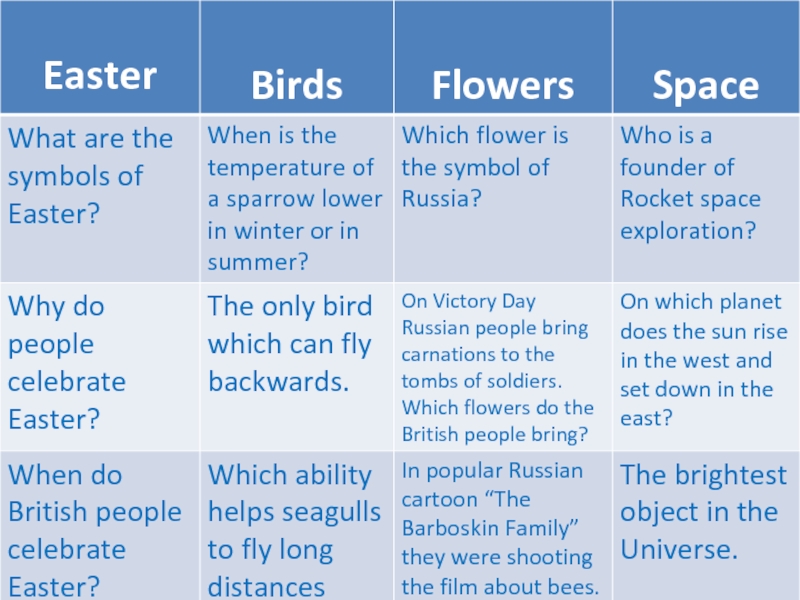 | Easter | Birds | Flowers | Space |
|---|---|---|---|
| What are the symbols of Easter? | When is the temperature of a sparrow lower in winter or in summer? | Which flower is the symbol of Russia? | Who is a founder of Rocket space exploration? |
| Why do people celebrate Easter? | The only bird which can fly backwards. | On Victory Day Russian people bring carnations to the tombs of soldiers. Which flowers do the British people bring? | On which planet does the sun rise in the west and set down in the east? |
| When do British people celebrate Easter? | Which ability helps seagulls to fly long distances | In popular Russian cartoon “The Barboskin Family” they were shooting the film about bees. | The brightest object in the Universe. |